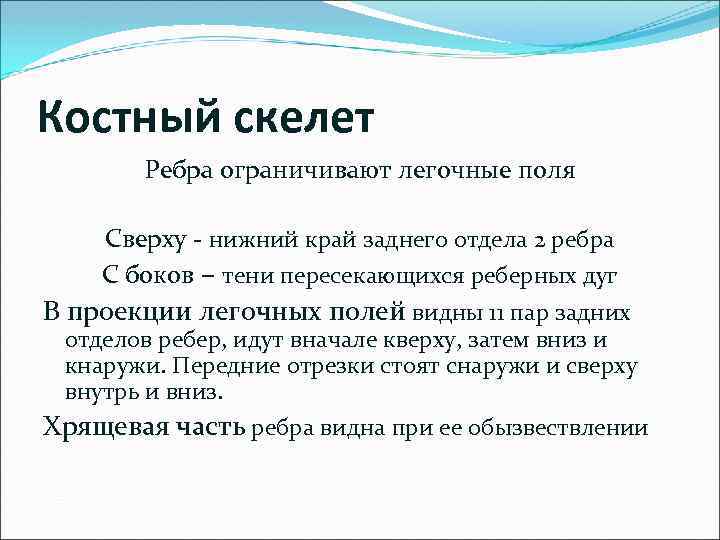 Костный скелет

Ребра ограничивают легочные поля

Сверху - нижний край заднего отдела 2 ребра

С боков – тени пересекающихся реберных дуг

В проекции легочных полей видны 11 пар задних отделов ребер, идут вначале кверху, затем вниз и кнаружи. Передние отрезки стоят снаружи и сверху внутрь и вниз.

Хрящевая часть ребра видна при ее обызвествлении